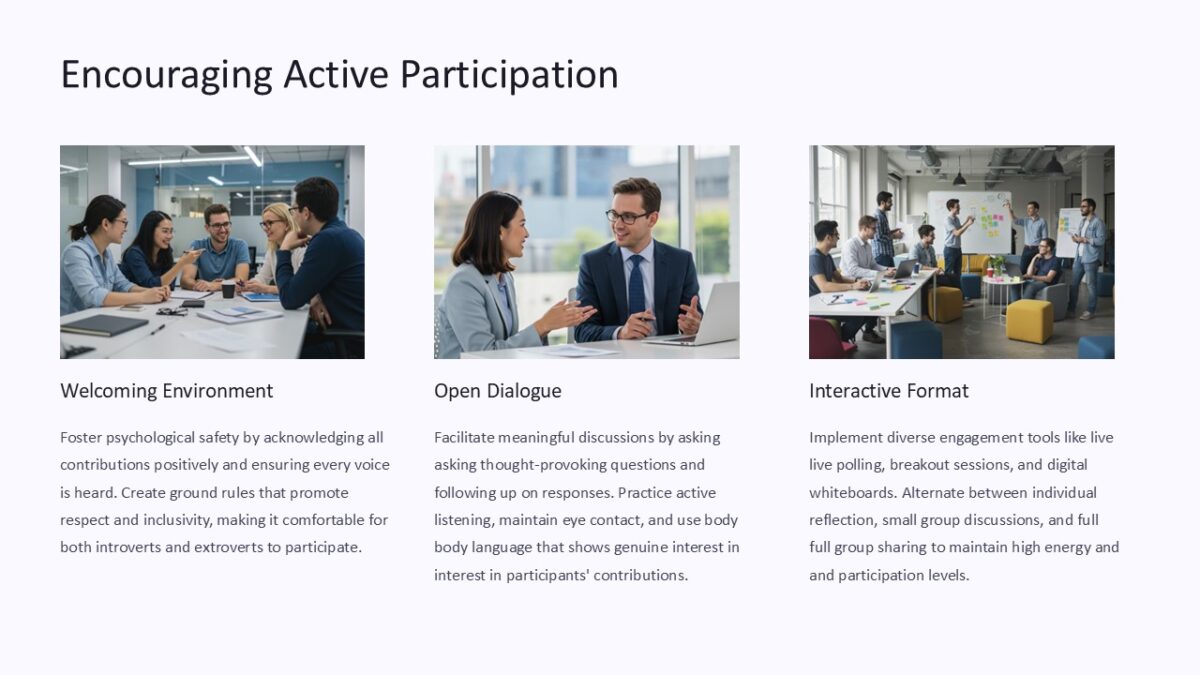 Encouraging Active Participation

Welcoming Environment

Foster psychological safety by acknowledging all contributions positively and ensuring every voice is heard. Create ground rules that promote respect and inclusivity, making it comfortable for both introverts and extroverts to participate.

Open Dialogue

Facilitate meaningful discussions by asking asking thought-provoking questions and following up on responses. Practice active listening, maintain eye contact, and use body body language that shows genuine interest in interest in participants' contributions.

Interactive Format

Implement diverse engagement tools like live live polling, breakout sessions, and digital whiteboards. Alternate between individual reflection, small group discussions, and full full group sharing to maintain high energy and and participation levels.